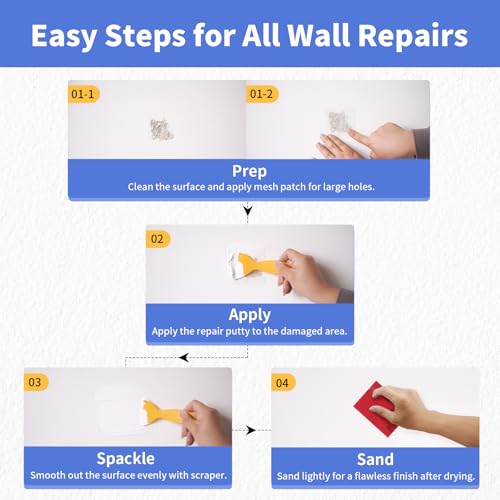 Easy Steps for All Wall Repairs

01-1

01-2

Prep
Clean the surface and apply mesh patch for large holes.

02

Apply
Apply the repair putty to the damaged area.

03

Spackle
Smooth out the surface evenly with scraper.

04

Sand
Sand lightly for a flawless finish after drying.